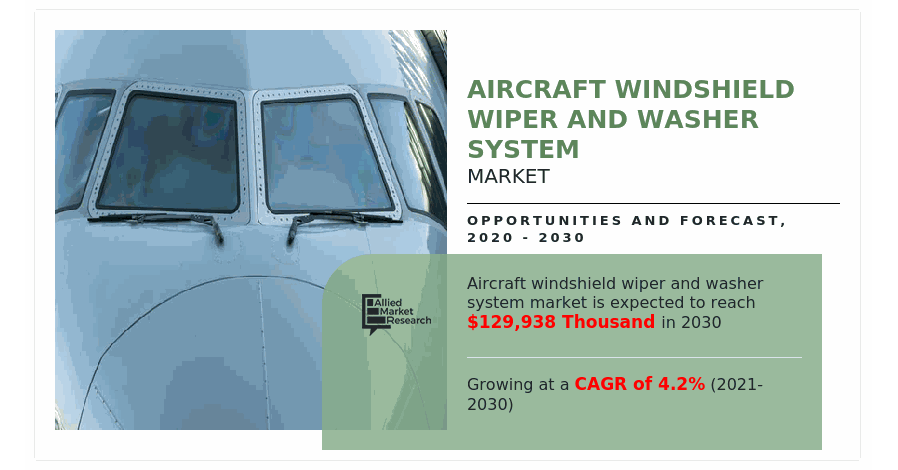 AIRCRAFT WINDSHIELD WIPER AND WASHER SYSTEM
MARKET

OPPORTUNITIES AND FORECAST, 2020 - 2030

Allied Market Research

Aircraft windshield wiper and washer system market is expected to reach $129,938 Thousand in 2030

Growing at a CAGR of 4.2% (2021-2030)